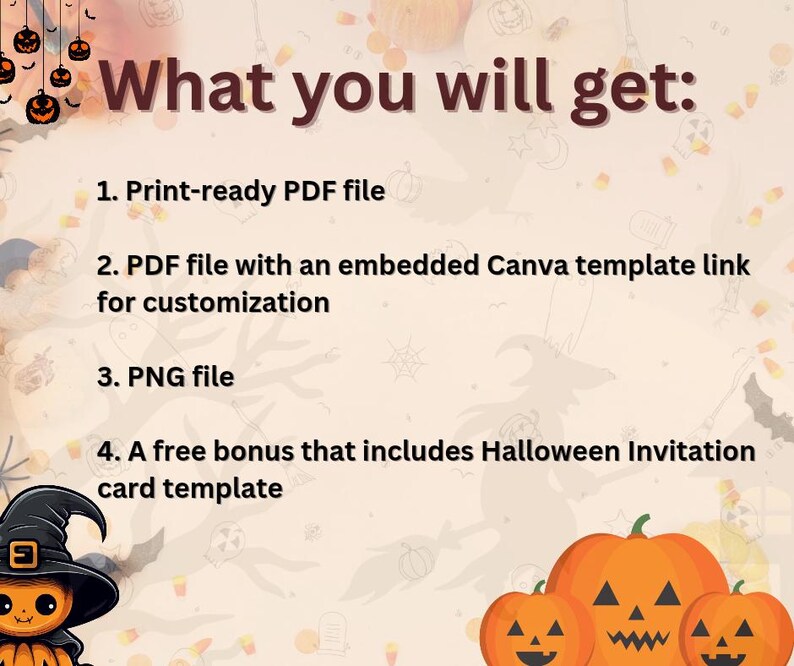 What you will get:

1. Print-ready PDF file

2. PDF file with an embedded Canva template link for customization

3. PNG file

4. A free bonus that includes Halloween Invitation card template